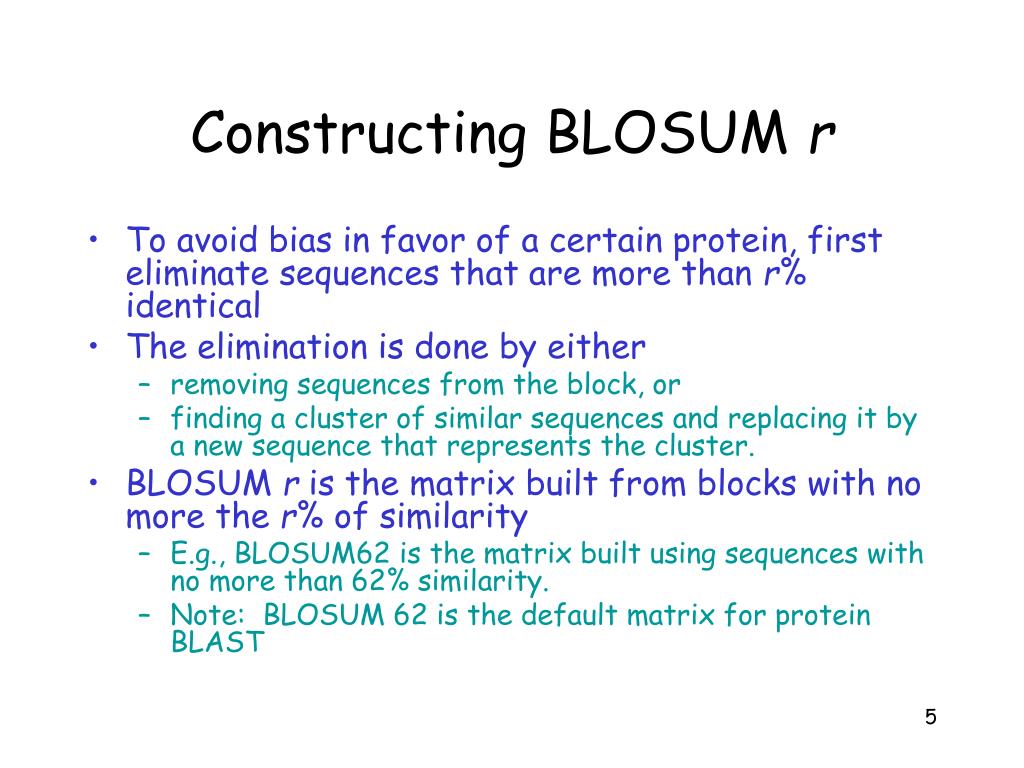 Constructing BLOSUM r

• To avoid bias in favor of a certain protein, first eliminate sequences that are more than r% identical
• The elimination is done by either
  – removing sequences from the block, or
  – finding a cluster of similar sequences and replacing it by a new sequence that represents the cluster.
• BLOSUM r is the matrix built from blocks with no more the r% of similarity
  – E.g., BLOSUM62 is the matrix built using sequences with no more than 62% similarity.
  – Note: BLOSUM 62 is the default matrix for protein BLAST

5